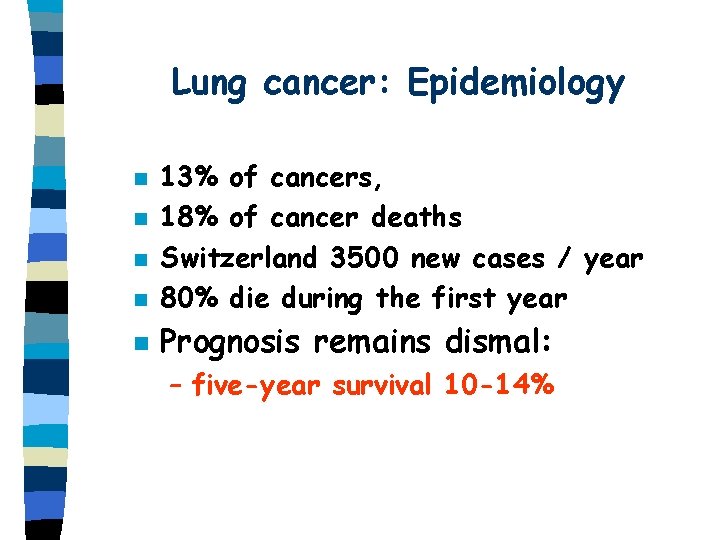 Lung cancer: Epidemiology

- 13% of cancers,
- 18% of cancer deaths
- Switzerland 3500 new cases / year
- 80% die during the first year
- Prognosis remains dismal:
  – five-year survival 10-14%